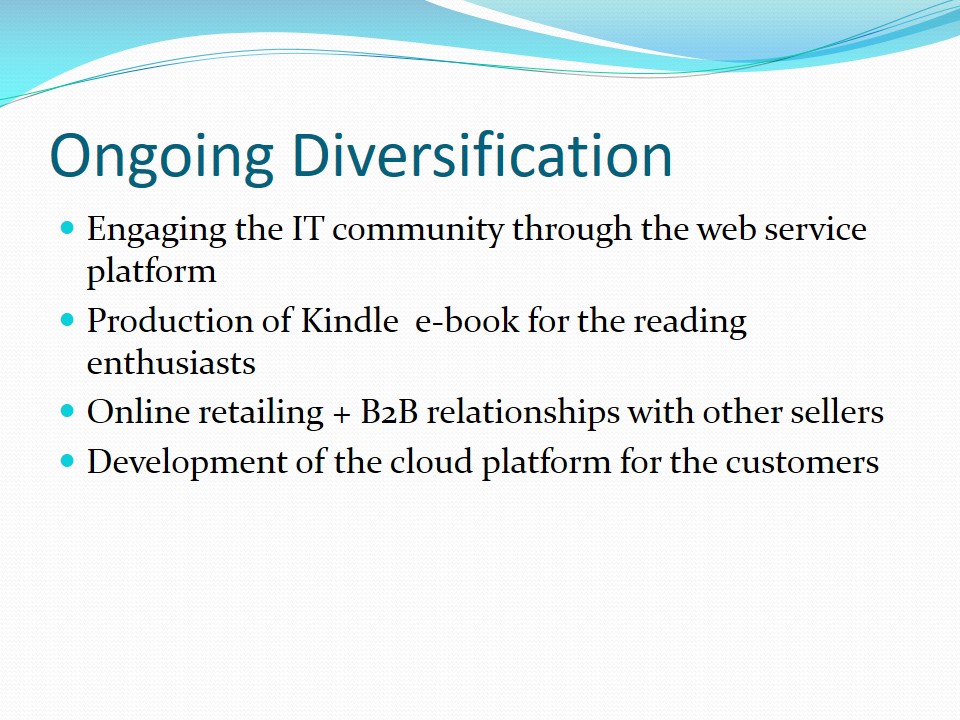 Ongoing Diversification

- Engaging the IT community through the web service platform
- Production of Kindle e-book for the reading enthusiasts
- Online retailing + B2B relationships with other sellers
- Development of the cloud platform for the customers